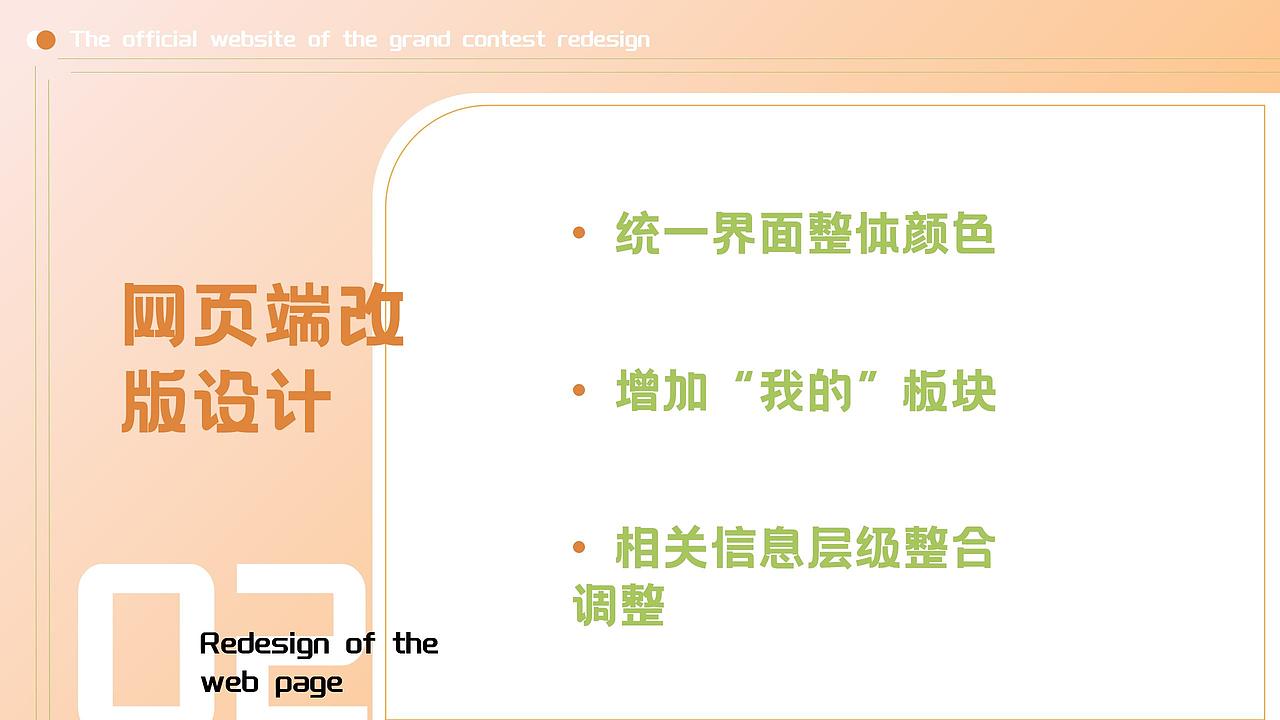 The official website of the grand contest redesign

网页端改版设计

02

Redesign of the web page

• 统一界面整体颜色

• 增加“我的”板块

• 相关信息层级整合调整